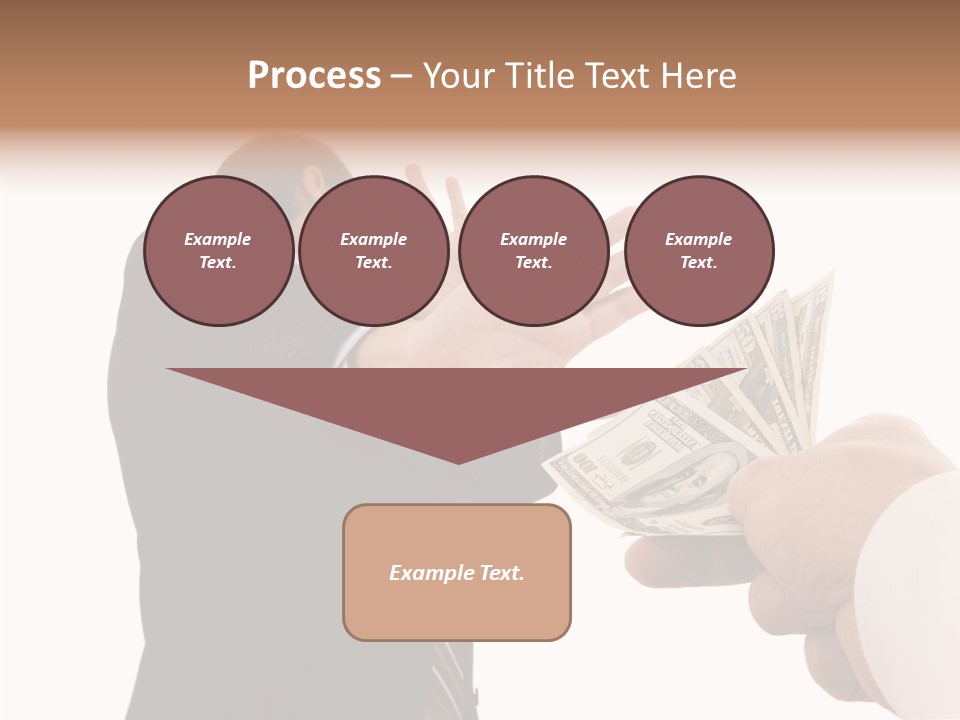 Process – Your Title Text Here

Example Text.

Example Text.

Example Text.

Example Text.

Example Text.